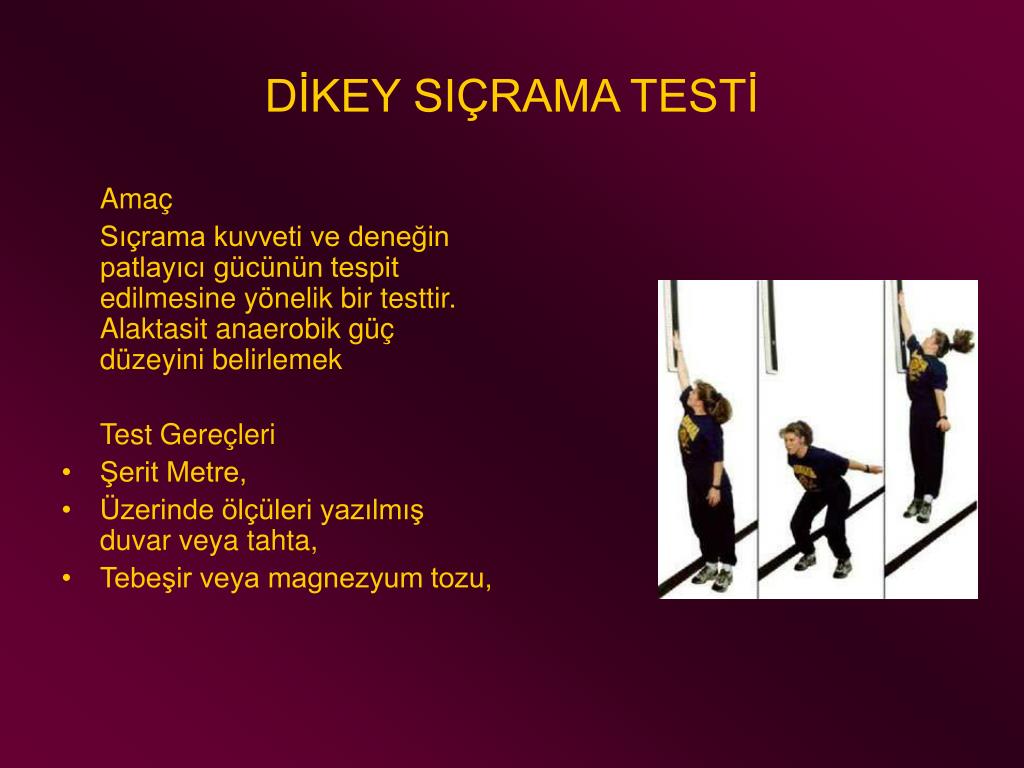 DİKEY SIÇRAMA TESTİ

Amaç

Sıçrama kuvveti ve deneğin patlayıcı gücünün tespit edilmesine yönelik bir testtir. Alaktasit anaerobik güç düzeyini belirlemek

Test Gereçleri

• Şerit Metre,
• Üzerinde ölçüleri yazılmış duvar veya tahta,
• Tebeşir veya magnezyum tozu,